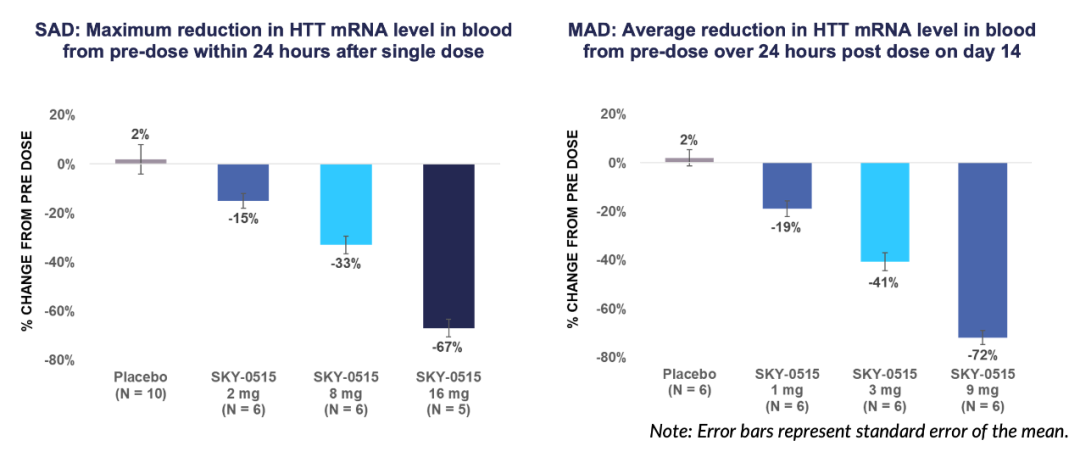 SAD: Maximum reduction in HTT mRNA level in blood from pre-dose within 24 hours after single dose

% CHANGE FROM PRE DOSE

20%
0%
-20%
-40%
-60%
-80%

2%
-15%
-33%
-67%

Placebo (N = 10)
SKY-0515 2 mg (N = 6)
SKY-0515 8 mg (N = 6)
SKY-0515 16 mg (N = 5)

MAD: Average reduction in HTT mRNA level in blood from pre-dose over 24 hours post dose on day 14

% CHANGE FROM PRE DOSE

20%
0%
-20%
-40%
-60%
-80%

2%
-19%
-41%
-72%

Placebo (N = 6)
SKY-0515 1 mg (N = 6)
SKY-0515 3 mg (N = 6)
SKY-0515 9 mg (N = 6)

Note: Error bars represent standard error of the mean.